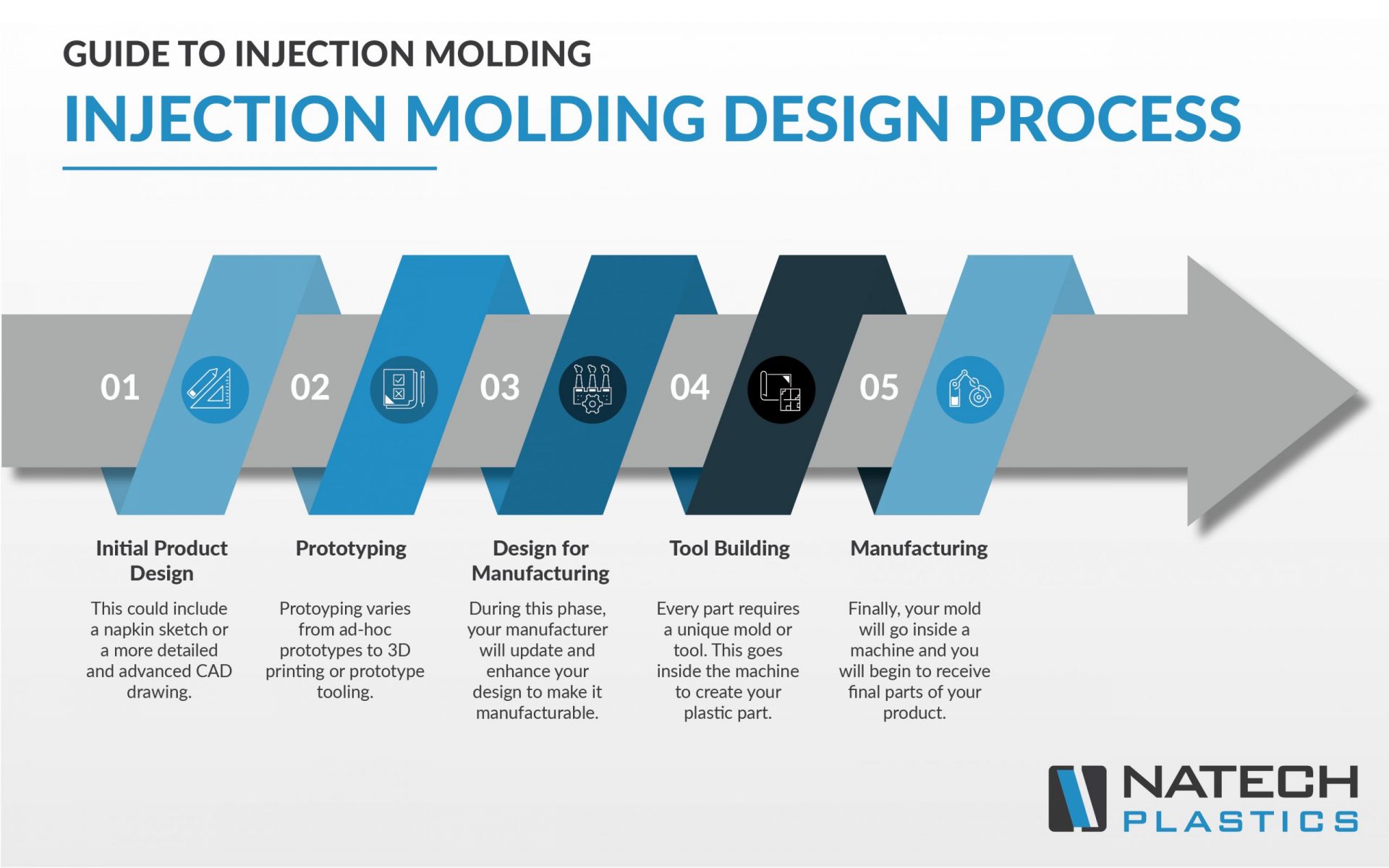 GUIDE TO INJECTION MOLDING

INJECTION MOLDING DESIGN PROCESS

01

02

03

04

05

Initial Product Design

This could include a napkin sketch or a more detailed and advanced CAD drawing.

Prototyping

Protoyping varies from ad-hoc prototypes to 3D printing or prototype tooling.

Design for Manufacturing

During this phase, your manufacturer will update and enhance your design to make it manufacturable.

Tool Building

Every part requires a unique mold or tool. This goes inside the machine to create your plastic part.

Manufacturing

Finally, your mold will go inside a machine and you will begin to receive final parts of your product.

NATECH PLASTICS